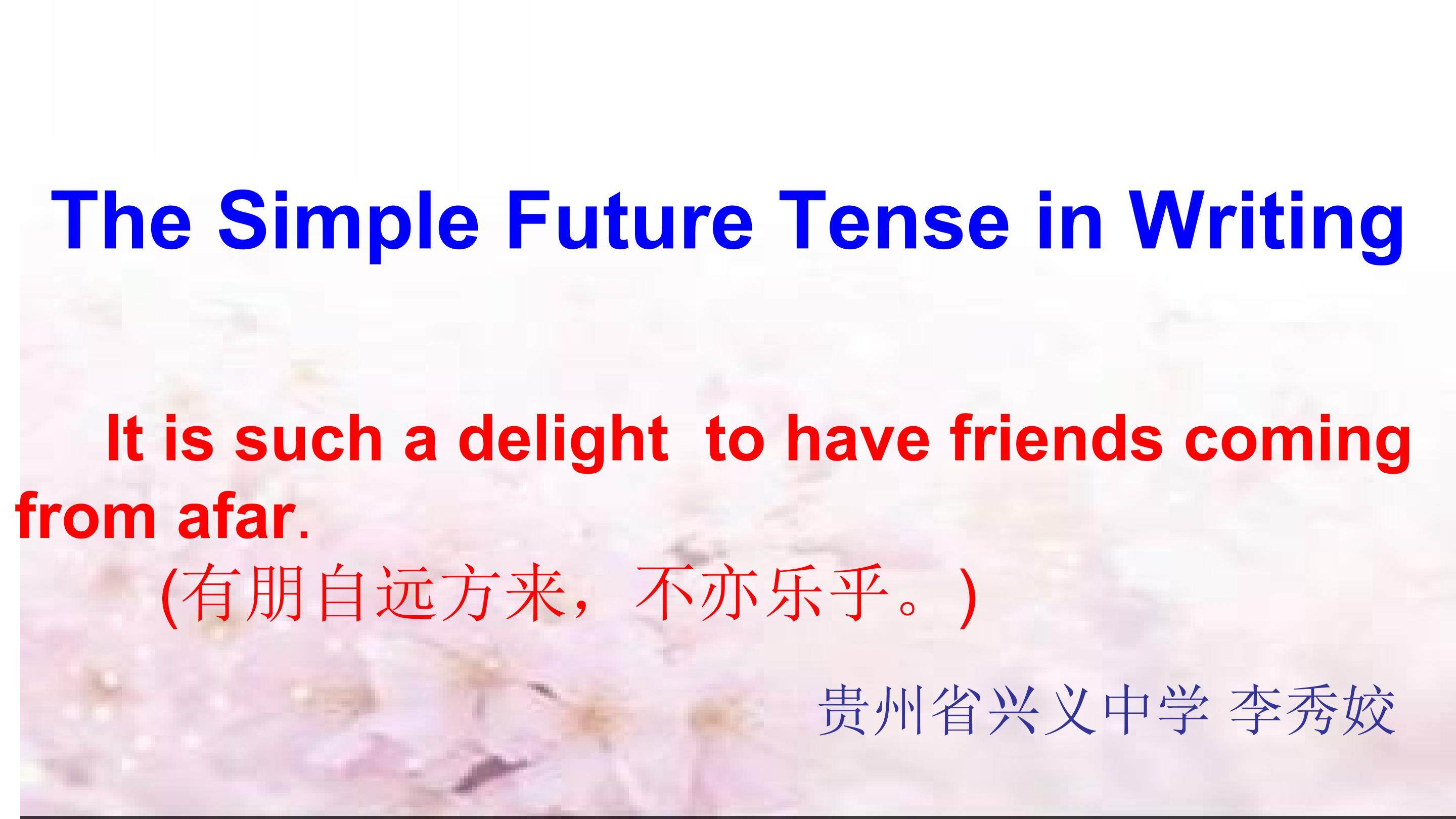 The Simple Future Tense in Writing

It is such a delight to have friends coming from afar.
(有朋自远方来，不亦乐乎。)

贵州省兴义中学 李秀姣